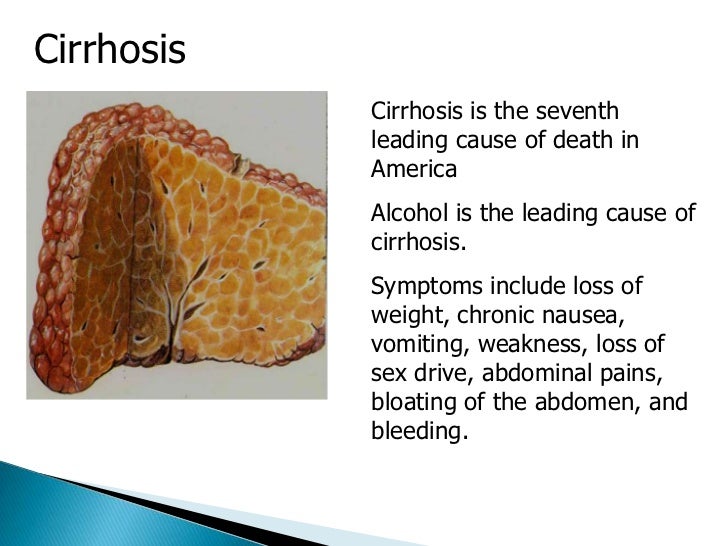 Cirrhosis

Cirrhosis is the seventh leading cause of death in America

Alcohol is the leading cause of cirrhosis.

Symptoms include loss of weight, chronic nausea, vomiting, weakness, loss of sex drive, abdominal pains, bloating of the abdomen, and bleeding.